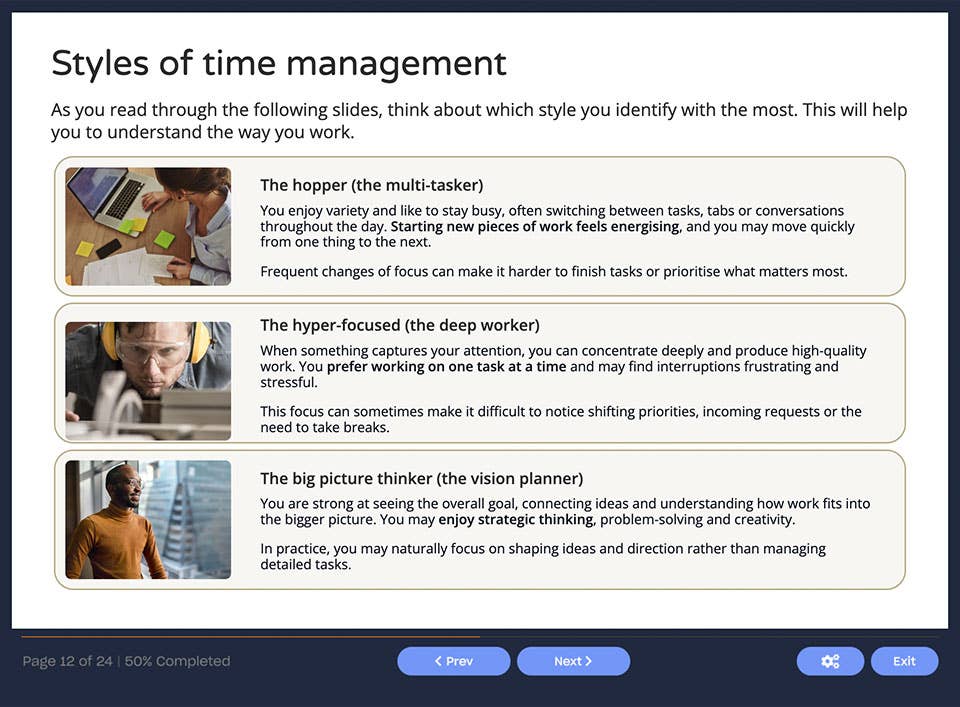 Styles of time management

As you read through the following slides, think about which style you identify with the most. This will help you to understand the way you work.

The hopper (the multi-tasker)

You enjoy variety and like to stay busy, often switching between tasks, tabs or conversations throughout the day. Starting new pieces of work feels energising, and you may move quickly from one thing to the next.

Frequent changes of focus can make it harder to finish tasks or prioritise what matters most.

The hyper-focused (the deep worker)

When something captures your attention, you can concentrate deeply and produce high-quality work. You prefer working on one task at a time and may find interruptions frustrating and stressful.

This focus can sometimes make it difficult to notice shifting priorities, incoming requests or the need to take breaks.

The big picture thinker (the vision planner)

You are strong at seeing the overall goal, connecting ideas and understanding how work fits into the bigger picture. You may enjoy strategic thinking, problem-solving and creativity.

In practice, you may naturally focus on shaping ideas and direction rather than managing detailed tasks.

Page 12 of 24 | 50% Completed

< Prev

Next >

Exit